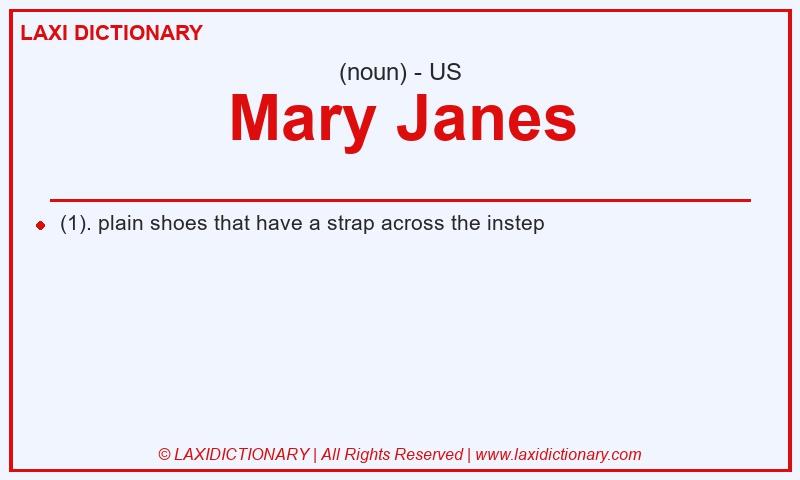 LAXI DICTIONARY

(noun) - US

Mary Janes

(1). plain shoes that have a strap across the instep

© LAXIDICTIONARY | All Rights Reserved | www.laxidictionary.com